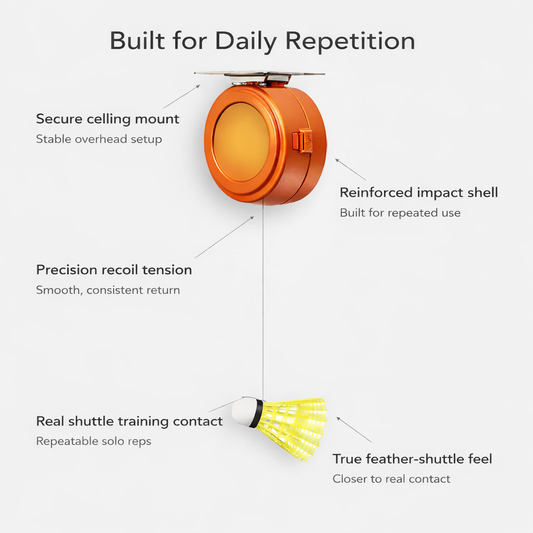 Built for Daily Repetition

Secure celling mount
Stable overhead setup

Reinforced impact shell
Built for repeated use

Precision recoil tension
Smooth, consistent return

Real shuttle training contact
Repeatable solo reps

True feather-shuttle feel
Closer to real contact